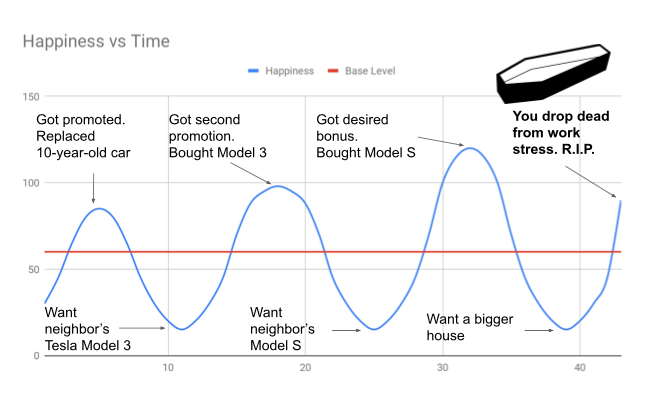 Happiness vs Time

Happiness Base Level

150

100

50

0

10 20 30 40

Got promoted. Replaced 10-year-old car

Got second promotion. Bought Model 3

Got desired bonus. Bought Model S

You drop dead from work stress. R.I.P.

Want neighbor's Tesla Model 3

Want neighbor's Model S

Want a bigger house